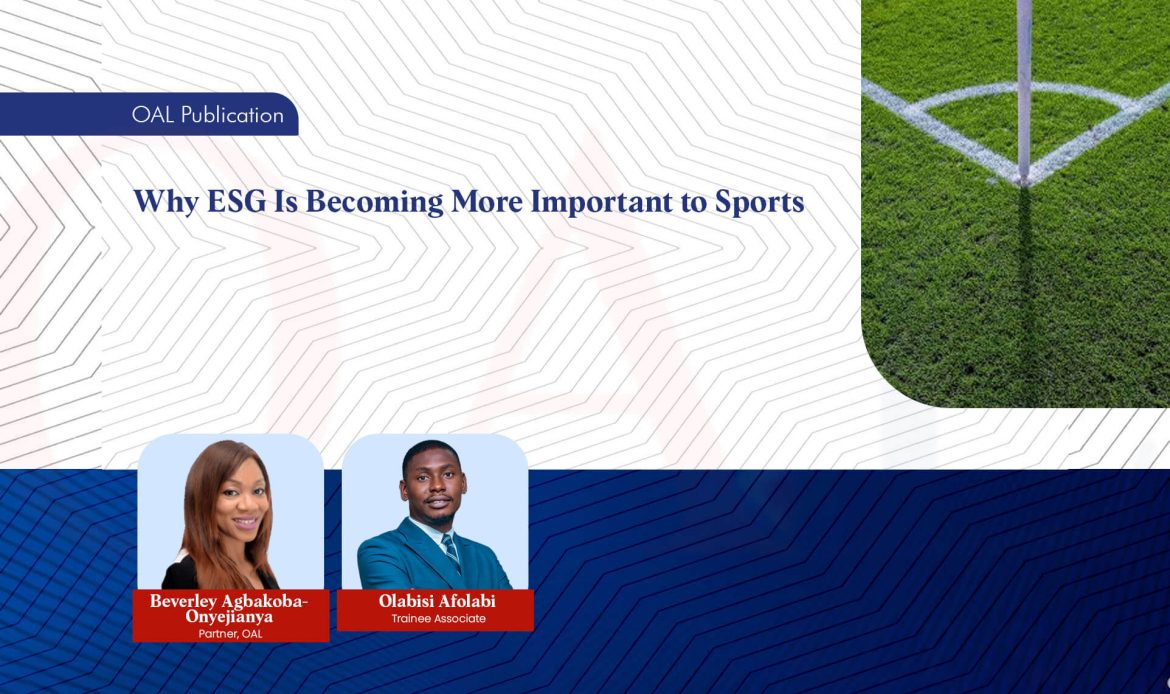 OAL Publication

Why ESG Is Becoming More Important to Sports

Beverley Agbakoba-Onyejianya
Partner, OAL

Olabisi Afolabi
Trainee Associate